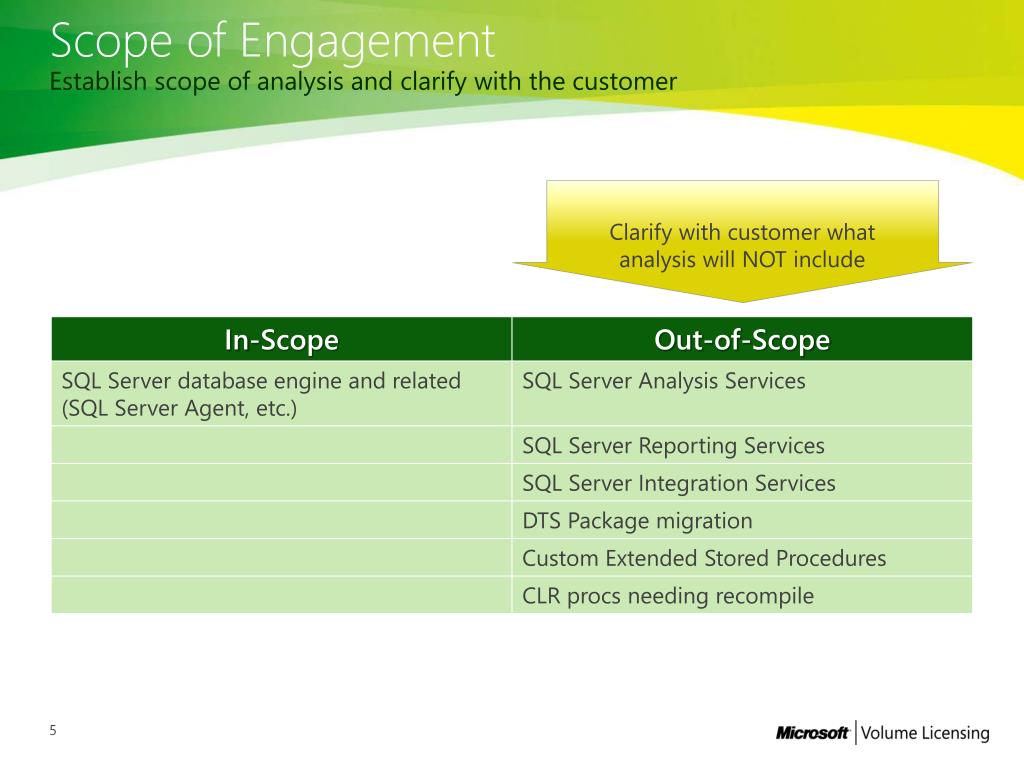 Scope of Engagement
Establish scope of analysis and clarify with the customer

Clarify with customer what analysis will NOT include

| In-Scope | Out-of-Scope |
|---|---|
| SQL Server database engine and related (SQL Server Agent, etc.) | SQL Server Analysis Services |
| | SQL Server Reporting Services |
| | SQL Server Integration Services |
| | DTS Package migration |
| | Custom Extended Stored Procedures |
| | CLR procs needing recompile |

5

Microsoft | Volume Licensing